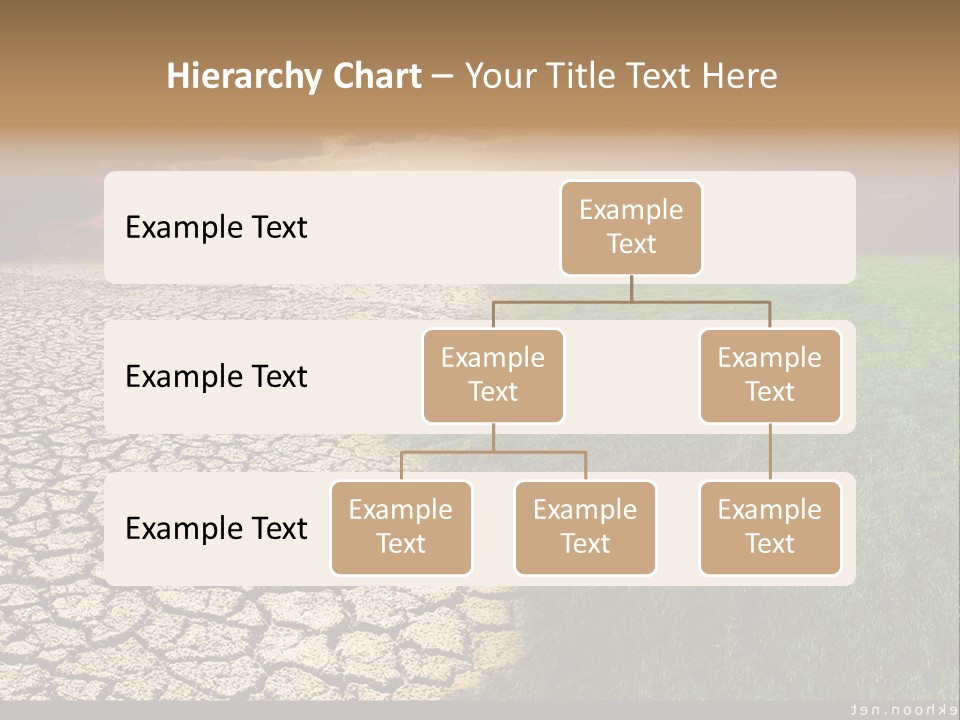 Hierarchy Chart – Your Title Text Here

Example Text

Example Text

Example Text

Example Text

Example Text

Example Text

Example Text

Example Text

Example Text

ten.noohke